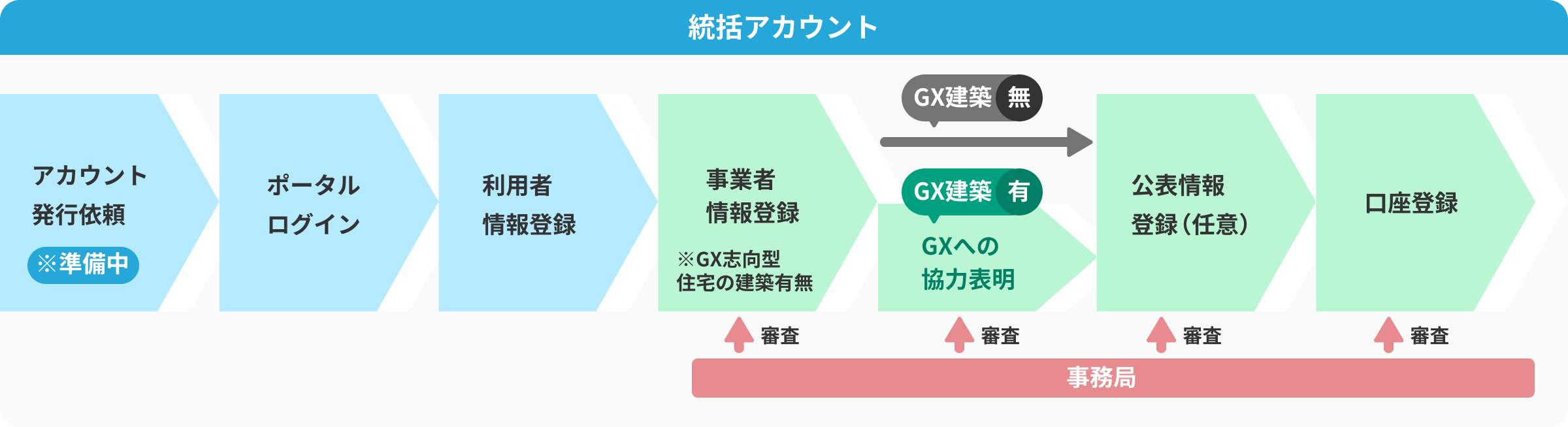 統括アカウント

アカウント発行依頼
※準備中

ポータルログイン

利用者情報登録

事業者情報登録
※GX志向型住宅の建築有無

GX建築 無

GX建築 有

GXへの協力表明

公表情報登録（任意）

口座登録

審査

審査

審査

審査

事務局